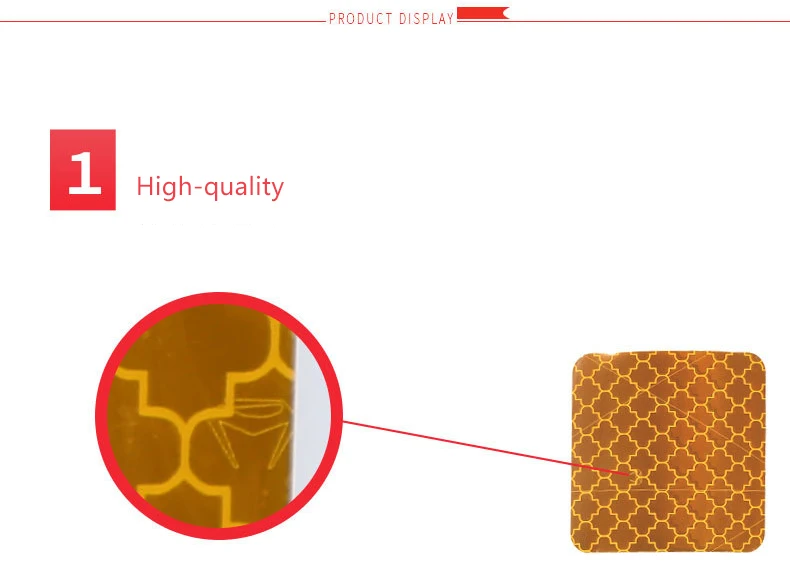 PRODUCT DISPLAY

1 High-quality